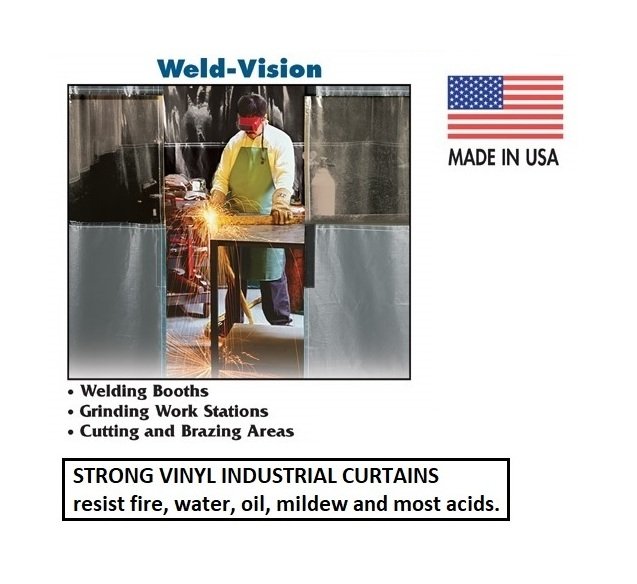 Weld-Vision

MADE IN USA

• Welding Booths
• Grinding Work Stations
• Cutting and Brazing Areas

STRONG VINYL INDUSTRIAL CURTAINS
resist fire, water, oil, mildew and most acids.